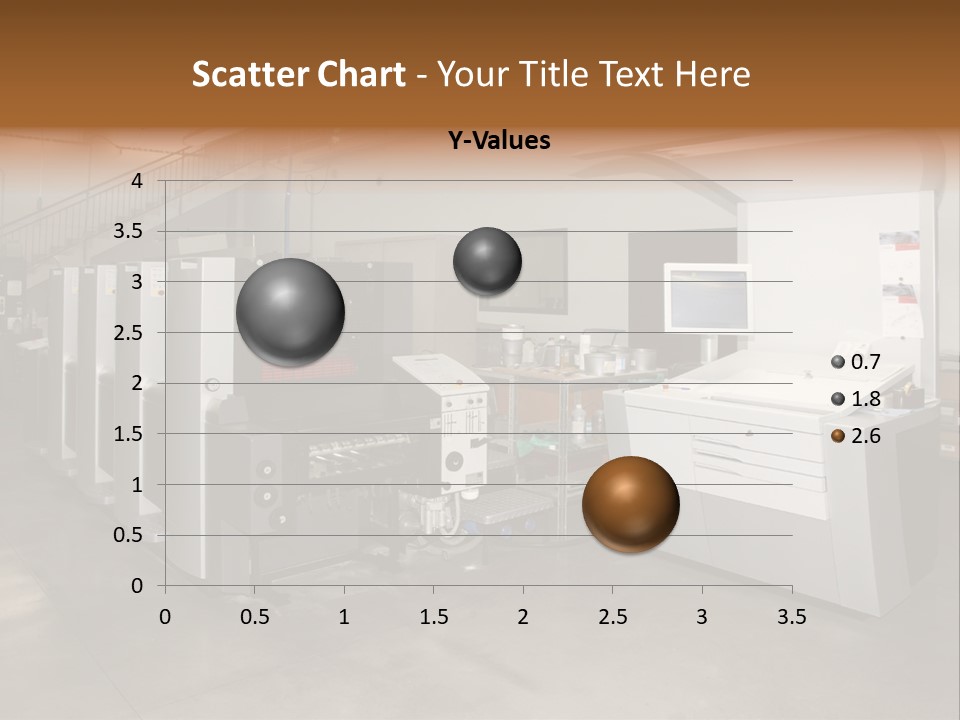 Scatter Chart - Your Title Text Here

Y-Values

4
3.5
3
2.5
2
1.5
1
0.5
0

0 0.5 1 1.5 2 2.5 3 3.5

0.7
1.8
2.6